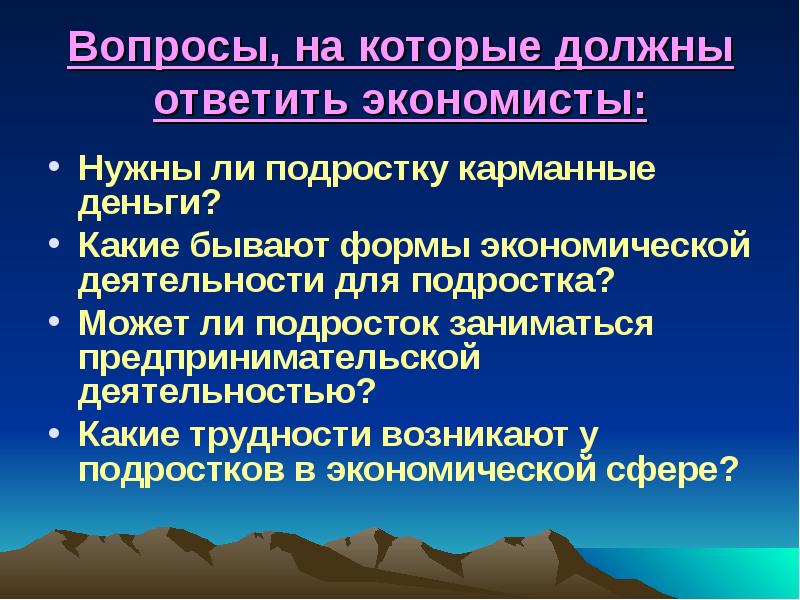 Вопросы, на которые должны ответить экономисты:

• Нужны ли подростку карманные деньги?
• Какие бывают формы экономической деятельности для подростка?
• Может ли подросток заниматься предпринимательской деятельностью?
• Какие трудности возникают у подростков в экономической сфере?